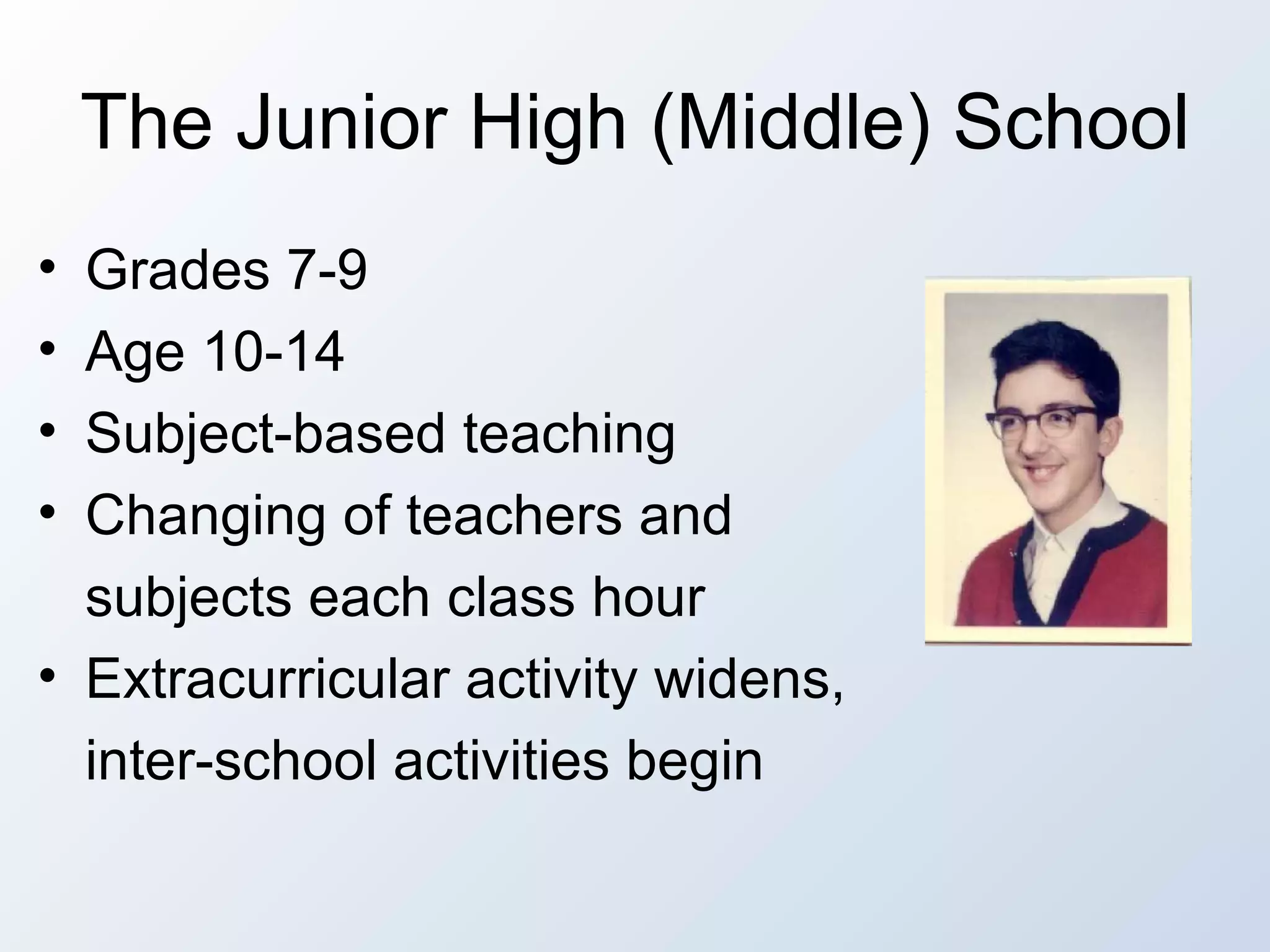 The Junior High (Middle) School

• Grades 7-9
• Age 10-14
• Subject-based teaching
• Changing of teachers and subjects each class hour
• Extracurricular activity widens, inter-school activities begin